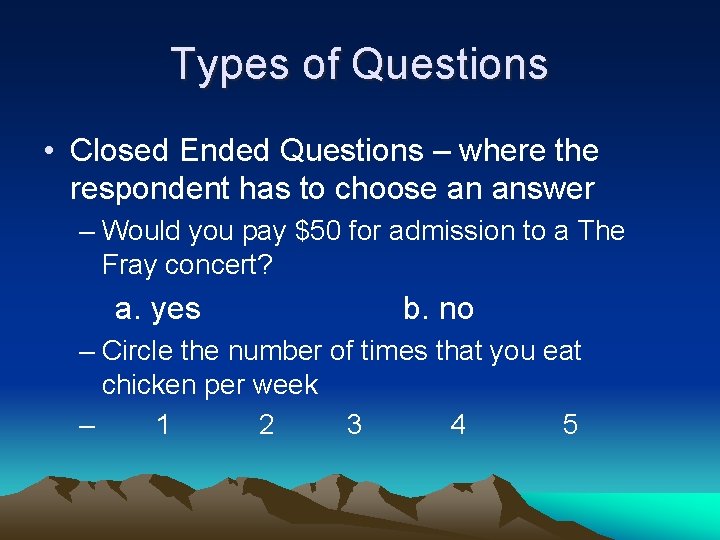 Types of Questions

• Closed Ended Questions – where the respondent has to choose an answer

– Would you pay \$50 for admission to a The Fray concert?

a. yes b. no

– Circle the number of times that you eat chicken per week

– 1 2 3 4 5